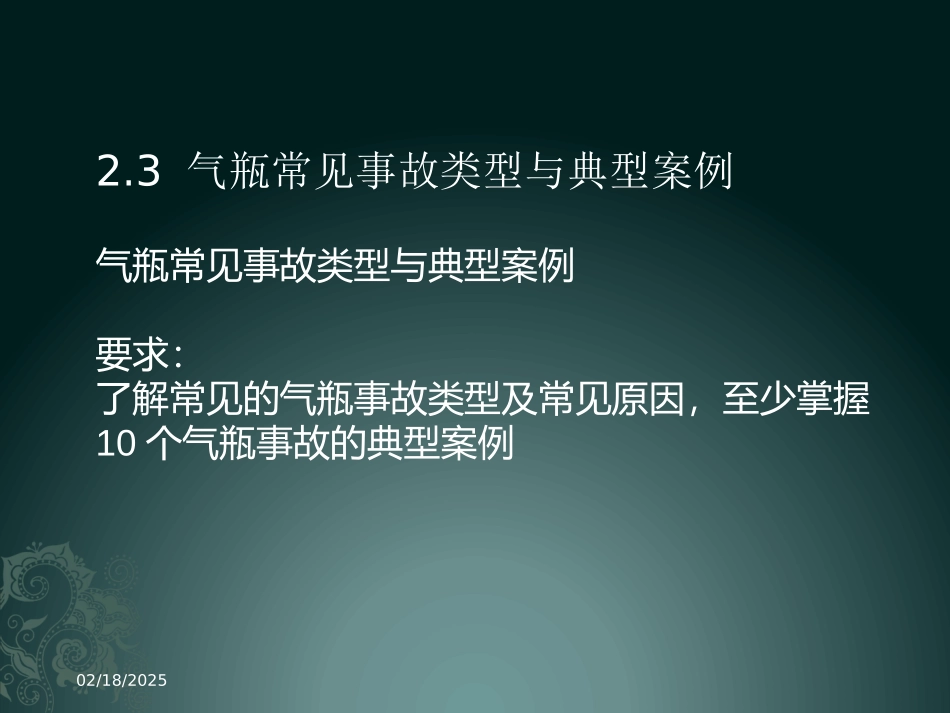 2.3 气瓶常见事故类型与典型案例

气瓶常见事故类型与典型案例

要求:
了解常见的气瓶事故类型及常见原因，至少掌握 10 个气瓶事故的典型案例

02/18/2025